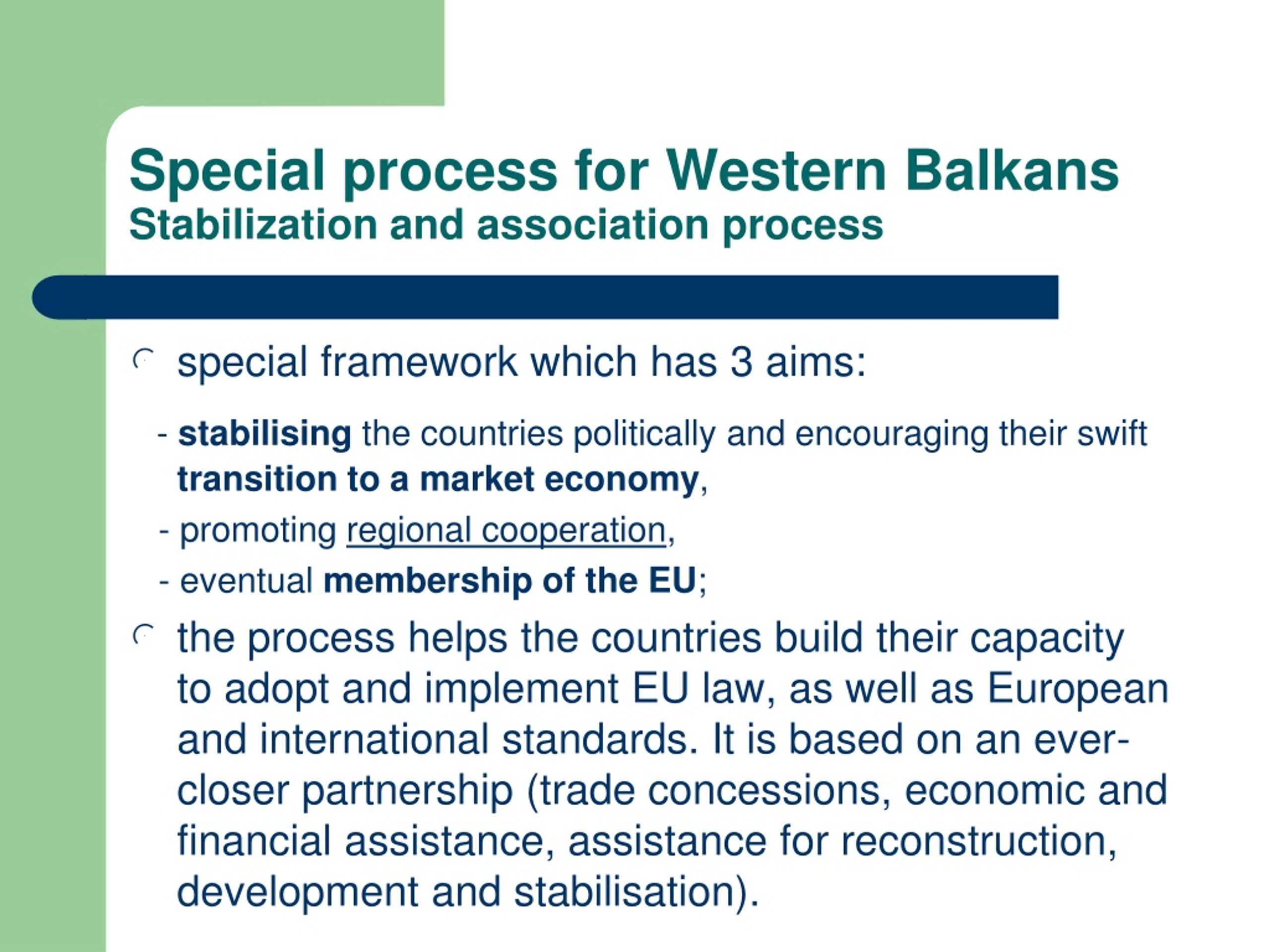 Special process for Western Balkans
Stabilization and association process

special framework which has 3 aims:

- stabilising the countries politically and encouraging their swift transition to a market economy,
- promoting regional cooperation,
- eventual membership of the EU;

the process helps the countries build their capacity to adopt and implement EU law, as well as European and international standards. It is based on an ever-closer partnership (trade concessions, economic and financial assistance, assistance for reconstruction, development and stabilisation).